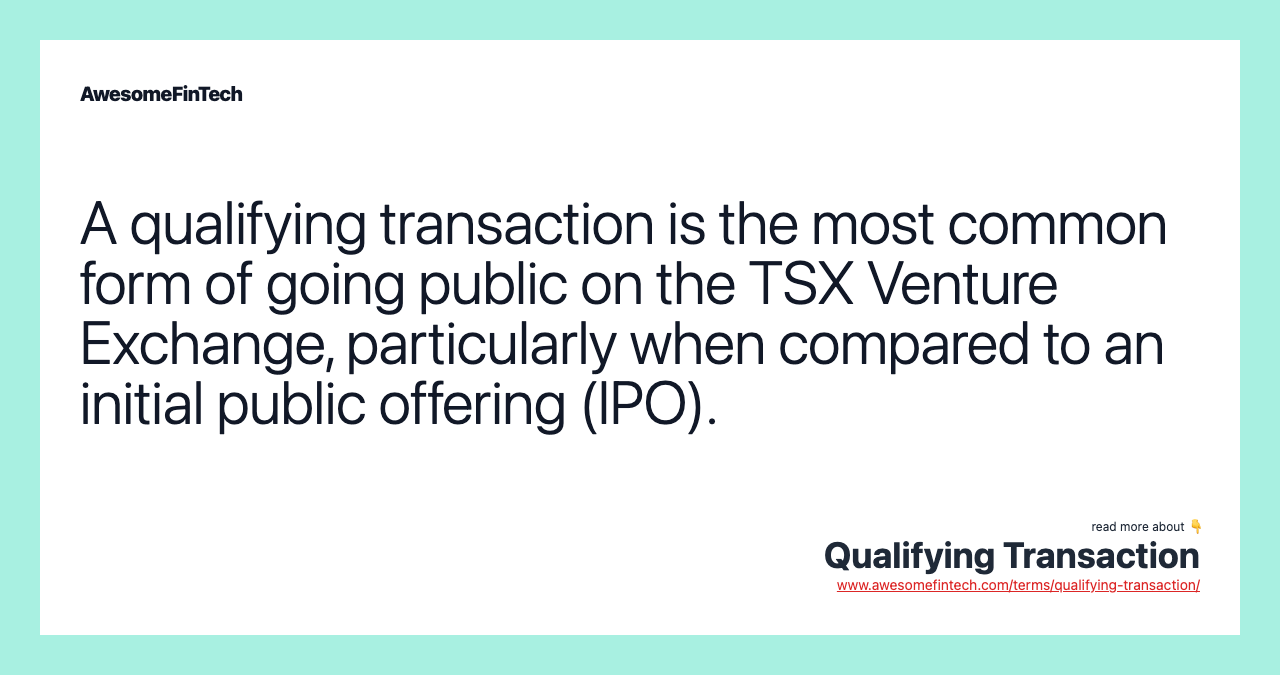 AwesomeFinTech

A qualifying transaction is the most common form of going public on the TSX Venture Exchange, particularly when compared to an initial public offering (IPO).

read more about 👇
Qualifying Transaction
www.awesomefintech.com/terms/qualifying-transaction/